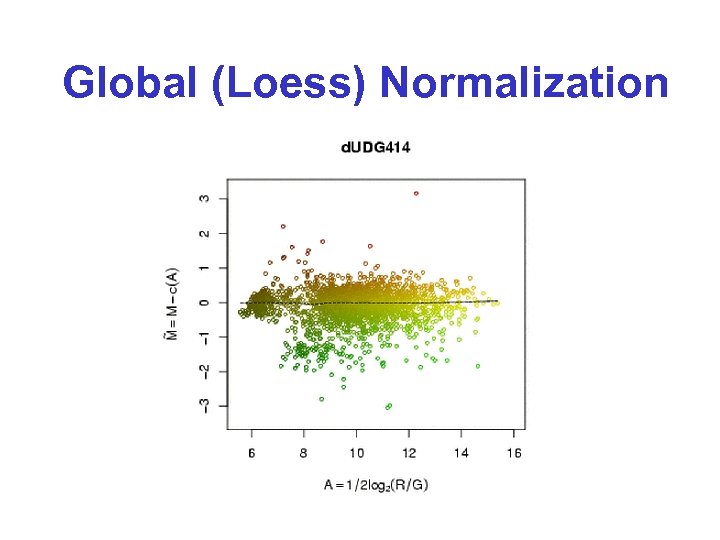 Global (Loess) Normalization

dUDG414

$\tilde{M} = M - c(A)$

3
2
1
0
−1
−2
−3

6
8
10
12
14
16

$A = 1/2\log_2(R/G)$